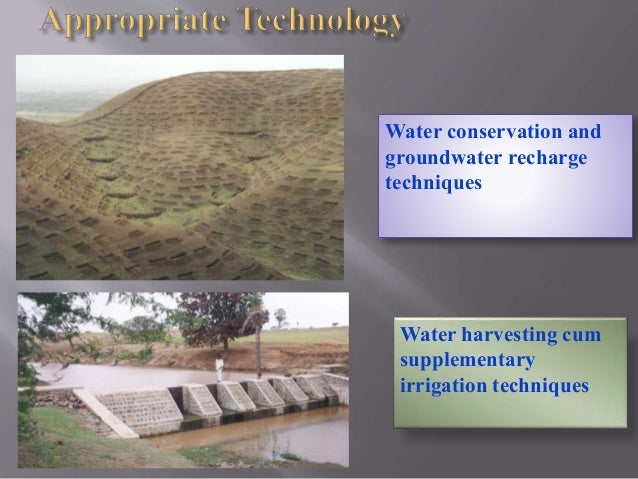 Appropriate Technology

Water conservation and groundwater recharge techniques

Water harvesting cum supplementary irrigation techniques